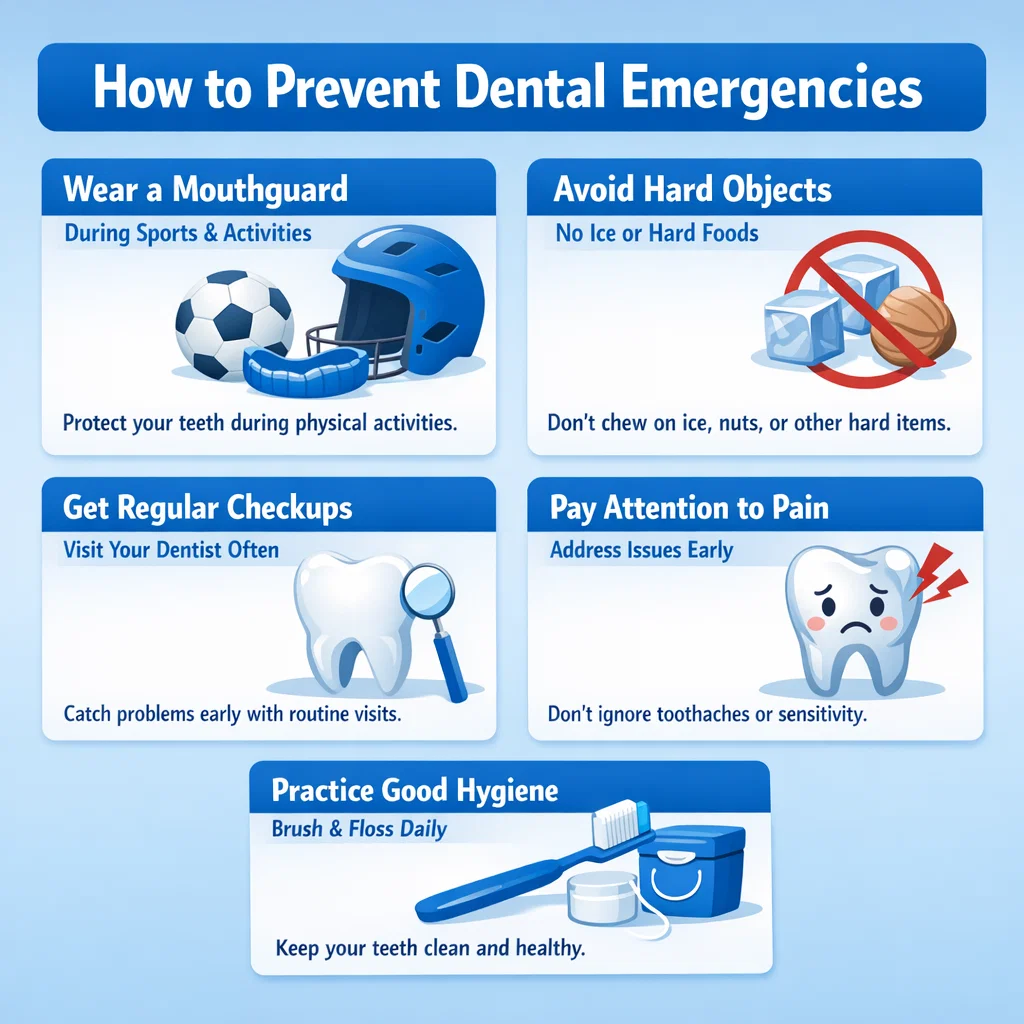 How to Prevent Dental Emergencies

Wear a Mouthguard
During Sports & Activities
Protect your teeth during physical activities.

Avoid Hard Objects
No Ice or Hard Foods
Don't chew on ice, nuts, or other hard items.

Get Regular Checkups
Visit Your Dentist Often
Catch problems early with routine visits.

Pay Attention to Pain
Address Issues Early
Don't ignore toothaches or sensitivity.

Practice Good Hygiene
Brush & Floss Daily
Keep your teeth clean and healthy.